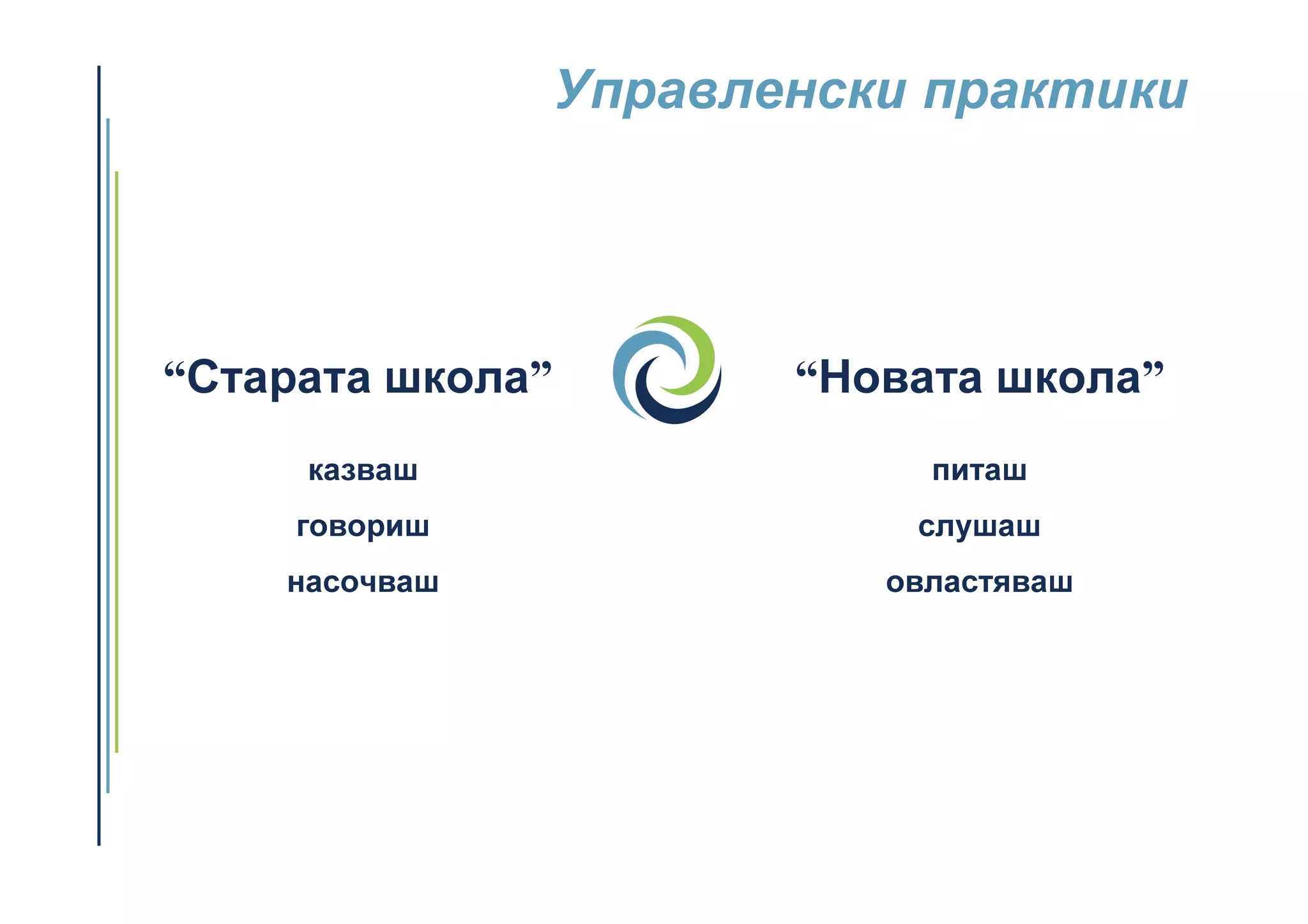 Управленски практики

“Старата школа”

казваш

говориш

насочваш

“Новата школа”

питаш

слушаш

овластяваш